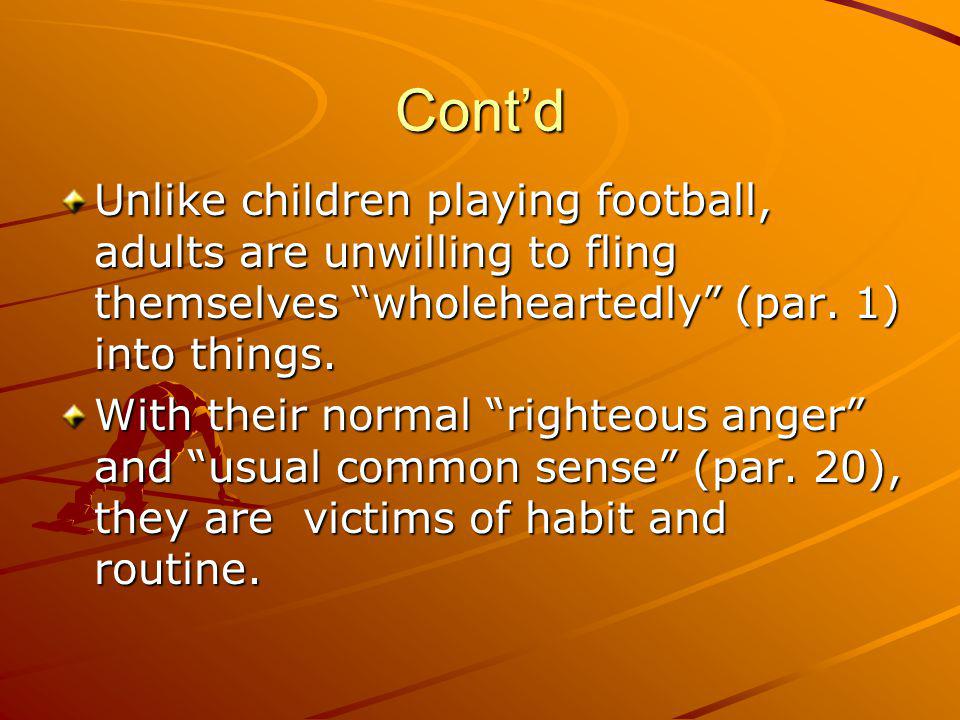 Cont’d

Unlike children playing football, adults are unwilling to fling themselves “wholeheartedly” (par. 1) into things.

With their normal “righteous anger” and “usual common sense” (par. 20), they are  victims of habit and routine.